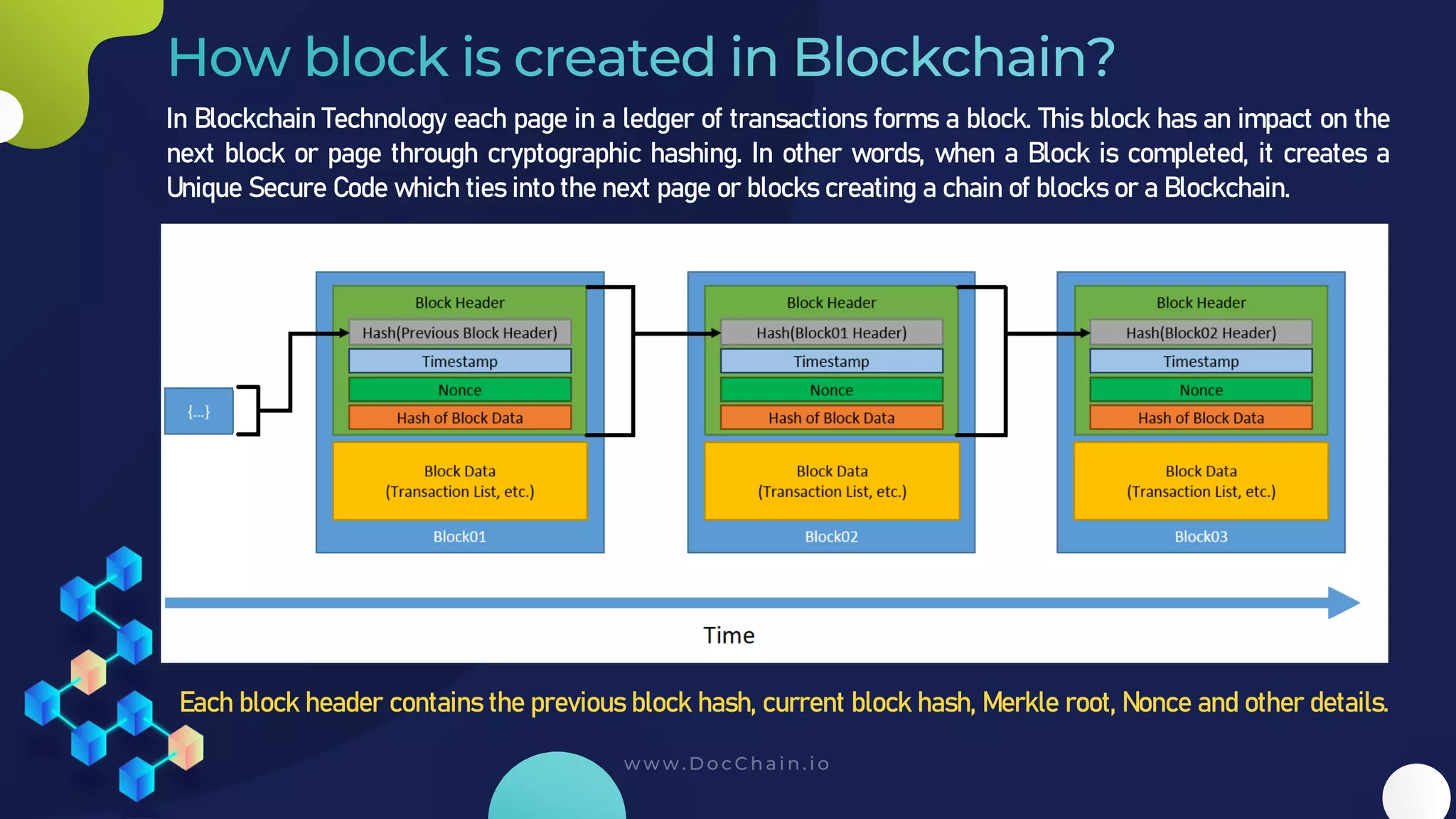 How block is created in Blockchain?

In Blockchain Technology each page in a ledger of transactions forms a block. This block has an impact on the next block or page through cryptographic hashing. In other words, when a Block is completed, it creates a Unique Secure Code which ties into the next page or blocks creating a chain of blocks or a Blockchain.

{...}

Block Header
Hash(Previous Block Header)
Timestamp
Nonce
Hash of Block Data
Block Data
(Transaction List, etc.)
Block01

Block Header
Hash(Block01 Header)
Timestamp
Nonce
Hash of Block Data
Block Data
(Transaction List, etc.)
Block02

Block Header
Hash(Block02 Header)
Timestamp
Nonce
Hash of Block Data
Block Data
(Transaction List, etc.)
Block03

Time

Each block header contains the previous block hash, current block hash, Merkle root, Nonce and other details.

www.DocChain.io